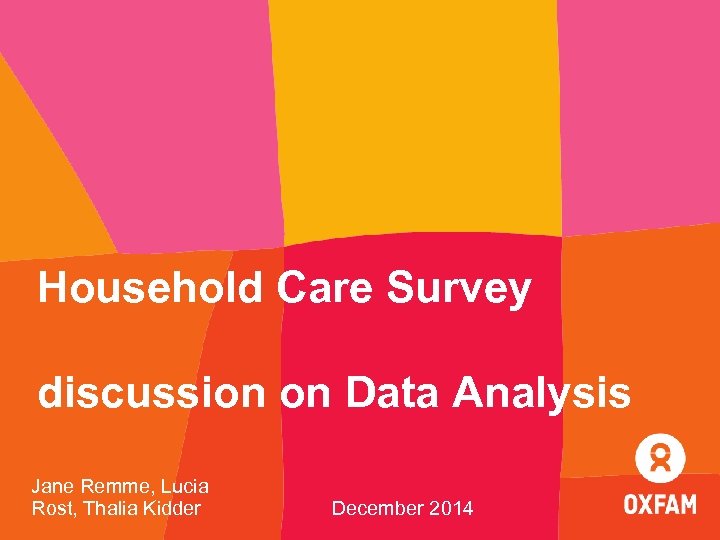 Household Care Survey

discussion on Data Analysis

Jane Remme, Lucia Rost, Thalia Kidder

December 2014

OXFAM